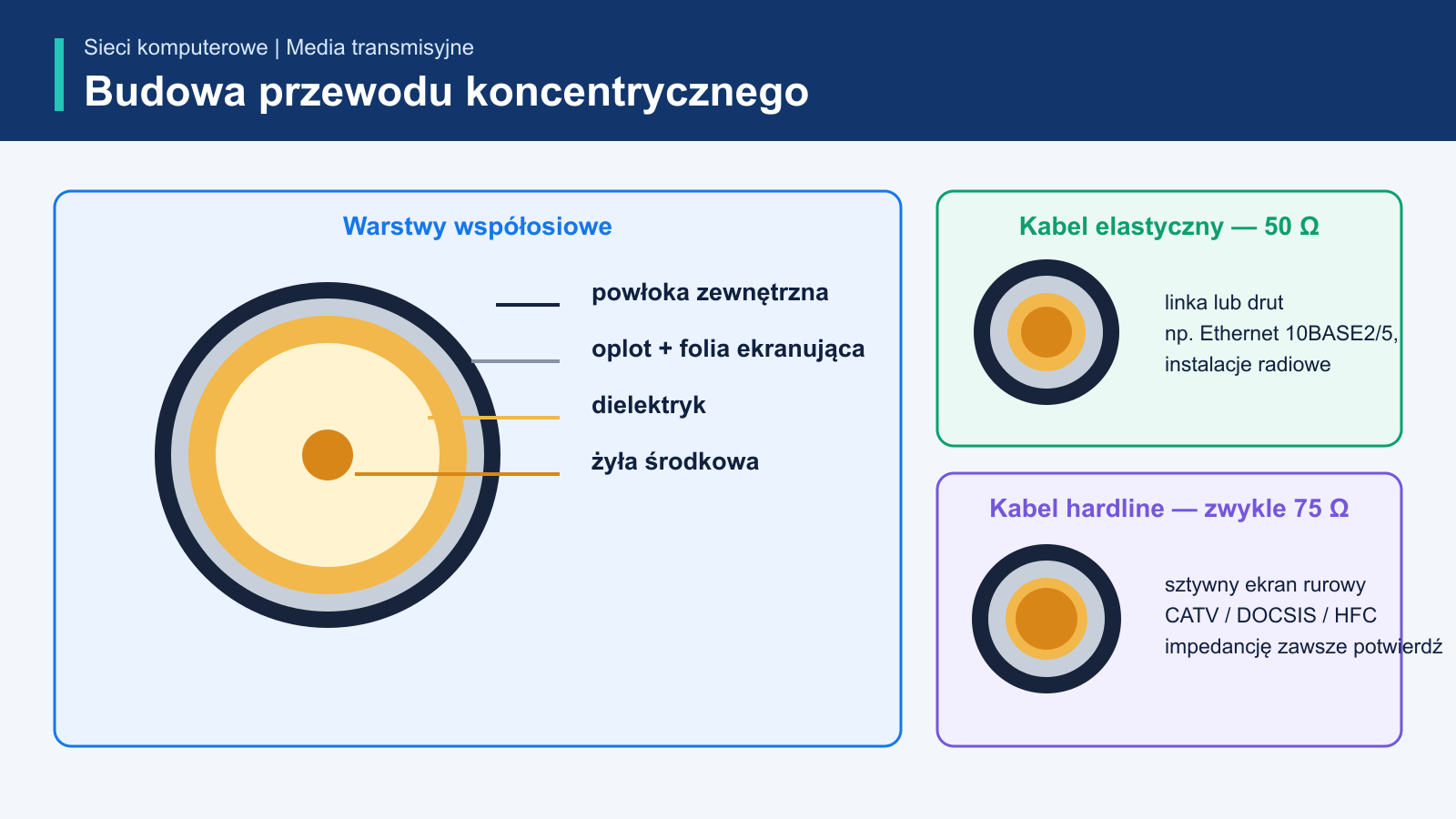 Sieci komputerowe | Media transmisyjne

Budowa przewodu koncentrycznego

Warstwy współosiowe

powłoka zewnętrzna

oplot + folia ekranująca

dielektryk

żyła środkowa

Kabel elastyczny — 50 Ω

linka lub drut
np. Ethernet 10BASE2/5,
instalacje radiowe

Kabel hardline — zwykle 75 Ω

sztywny ekran rurowy
CATV / DOCSIS / HFC
impedancję zawsze potwierdź